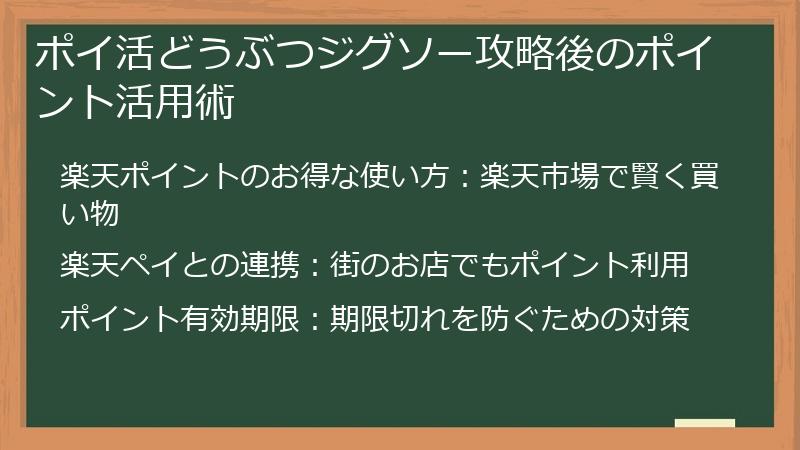 ポイ活どうぶつジグソー攻略後のポイント活用術

楽天ポイントのお得な使い方：楽天市場で賢く買い物

楽天ペイとの連携：街のお店でもポイント利用

ポイント有効期限：期限切れを防ぐための対策